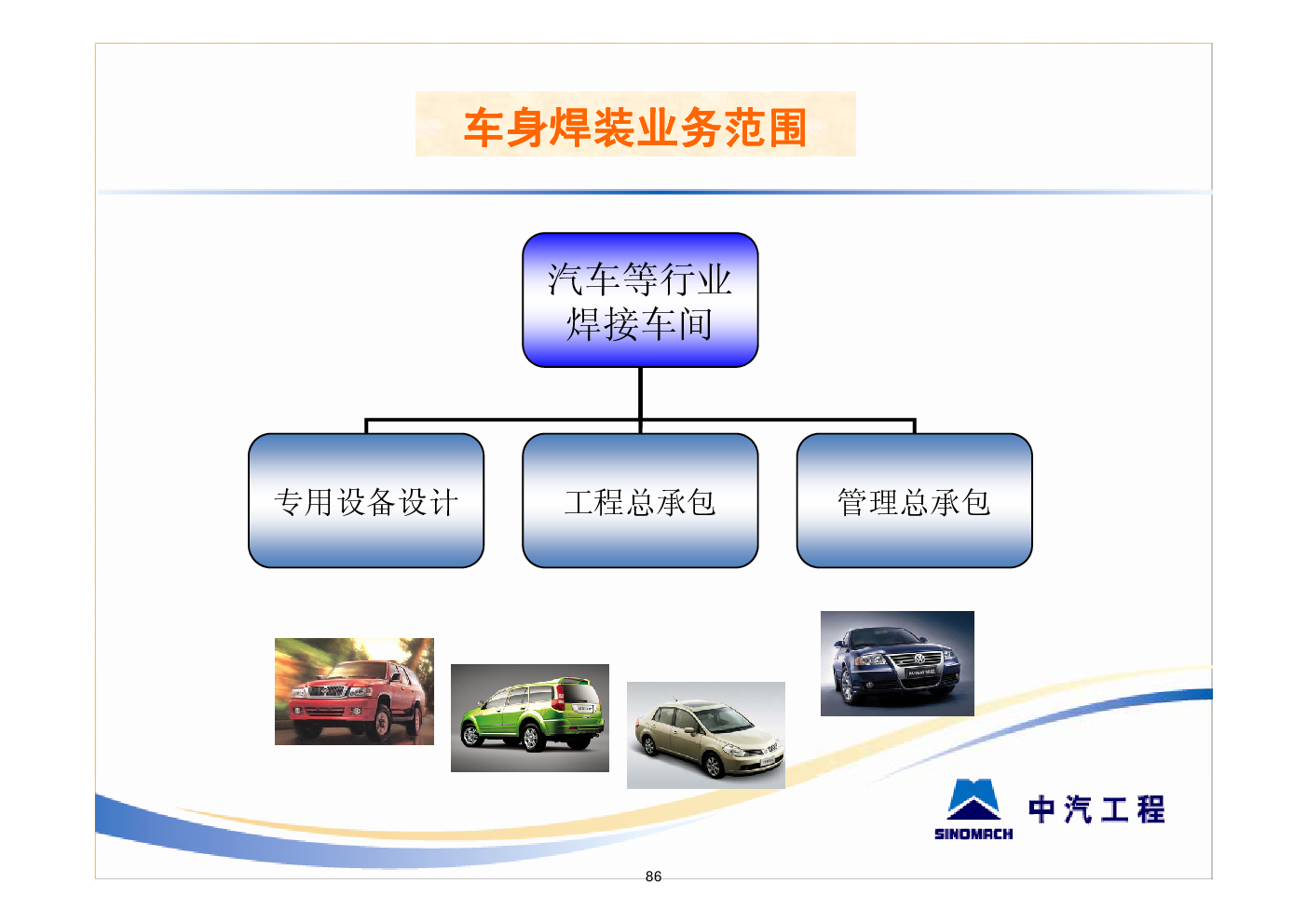 车身焊装业务范围

汽车等行业焊接车间

专用设备设计

工程总承包

管理总承包

SINOMACH

中汽工程

86